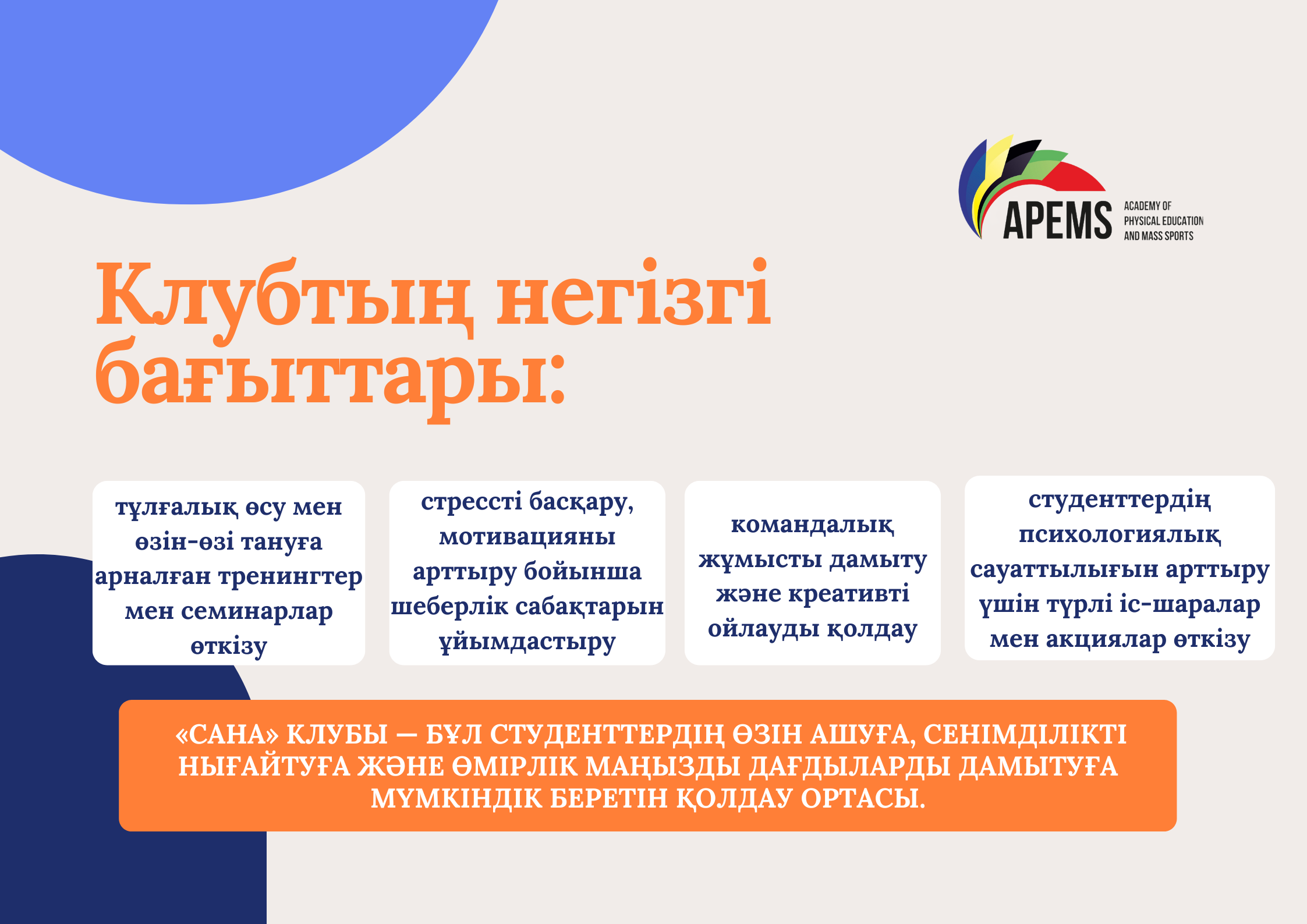 APEMS
ACADEMY OF PHYSICAL EDUCATION AND MASS SPORTS

Клубтың негізгі бағыттары:

тұлғалық өсу мен өзін-өзі тануға арналған тренингтер мен семинарлар өткізу

стрессті басқару, мотивацияны арттыру бойынша шеберлік сабақтарын ұйымдастыру

командалық жұмысты дамыту және креативті ойлауды қолдау

студенттердің психологиялық сауаттылығын арттыру үшін түрлі іс-шаралар мен акциялар өткізу

«САНА» КЛУБЫ — БҰЛ СТУДЕНТТЕРДІҢ ӨЗІН АШУҒА, СЕНІМДІЛІКТІ НЫҒАЙТУҒА ЖӘНЕ ӨМІРЛІК МАҢЫЗДЫ ДАҒДЫЛАРДЫ ДАМЫТУҒА МҮМКІНДІК БЕРЕТІН ҚОЛДАУ ОРТАСЫ.